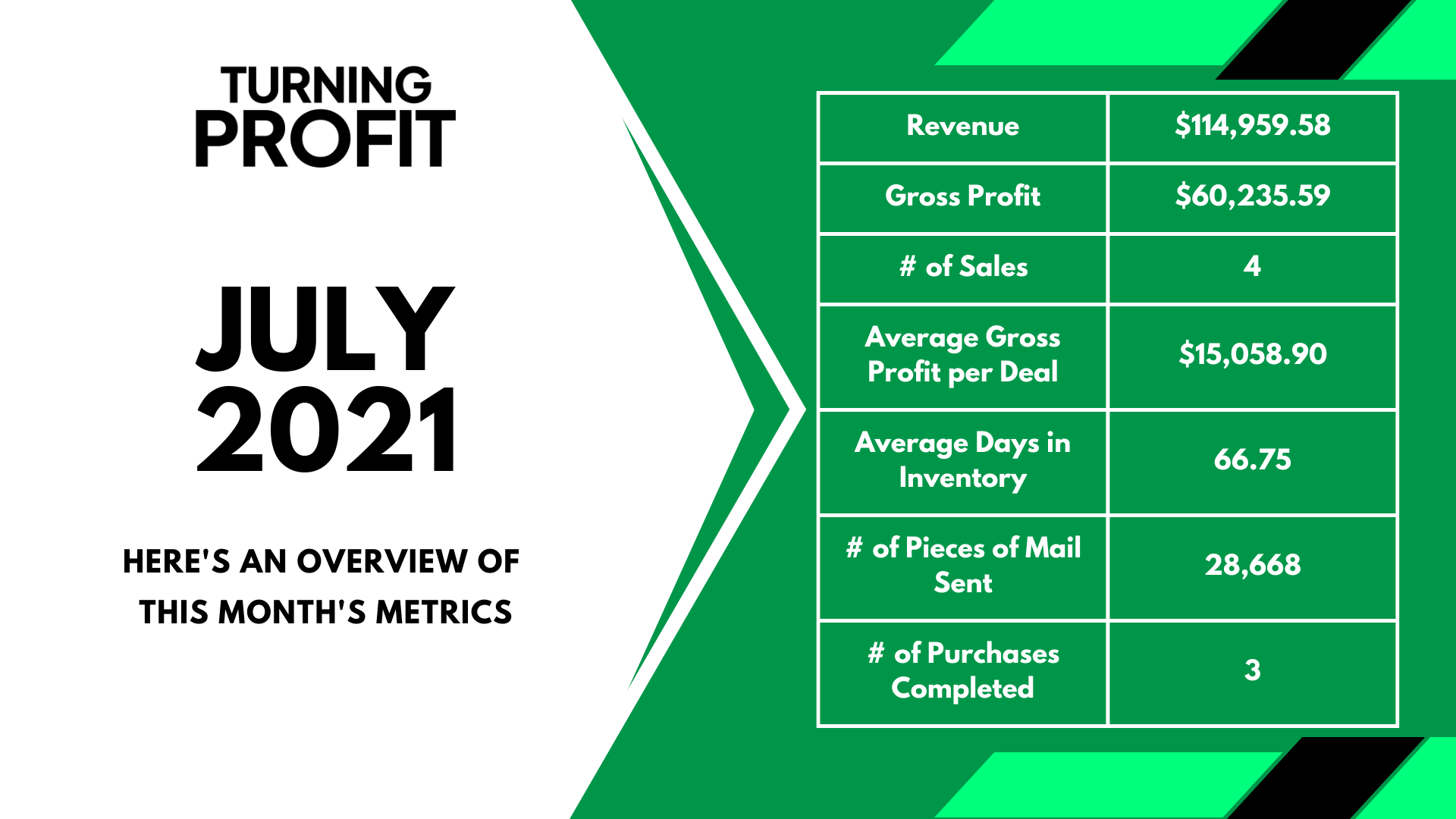 TURNING
PROFIT

JULY
2021

HERE'S AN OVERVIEW OF THIS MONTH'S METRICS

| Revenue | \$114,959.58 |
|---|---|
| Gross Profit | \$60,235.59 |
| # of Sales | 4 |
| Average Gross Profit per Deal | \$15,058.90 |
| Average Days in Inventory | 66.75 |
| # of Pieces of Mail Sent | 28,668 |
| # of Purchases Completed | 3 |